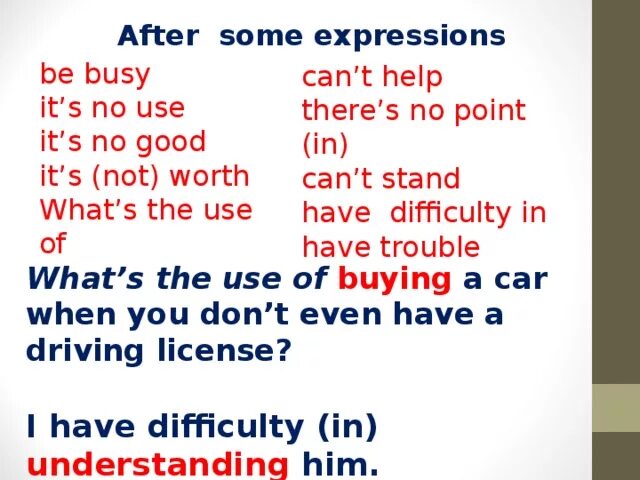 After some expressions

be busy
it's no use
it's no good
it's (not) worth
What's the use of

can't help
there's no point (in)
can't stand
have difficulty in
have trouble

What's the use of buying a car when you don't even have a driving license?

I have difficulty (in) understanding him.